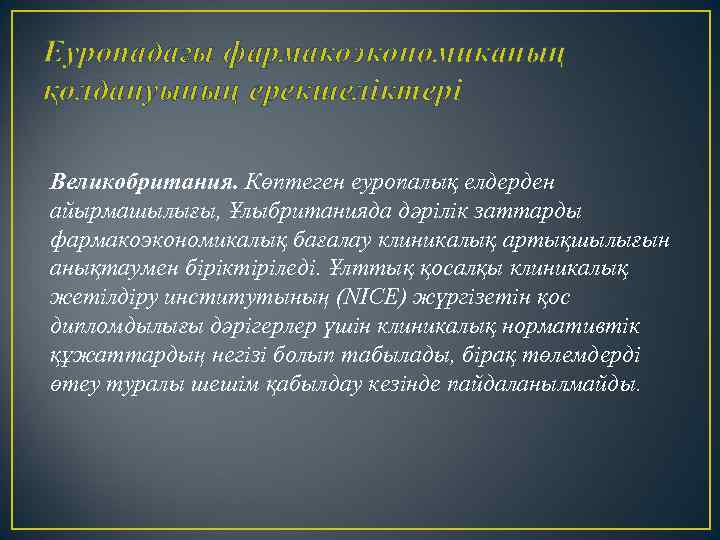 Еуропадағы фармакоэкономиканың қолдануының ерекшеліктері

**Великобритания.** Көптеген еуропалық елдерден айырмашылығы, Ұлыбританияда дәрілік заттарды фармакоэкономикалық бағалау клиникалық артықшылығын анықтаумен біріктіріледі. Ұлттық қосалқы клиникалық жетілдіру институтының (NICE) жүргізетін қос дипломдылығы дәрігерлер үшін клиникалық нормативтік құжаттардың негізі болып табылады, бірақ төлемдерді өтеу туралы шешім қабылдау кезінде пайдаланылмайды.